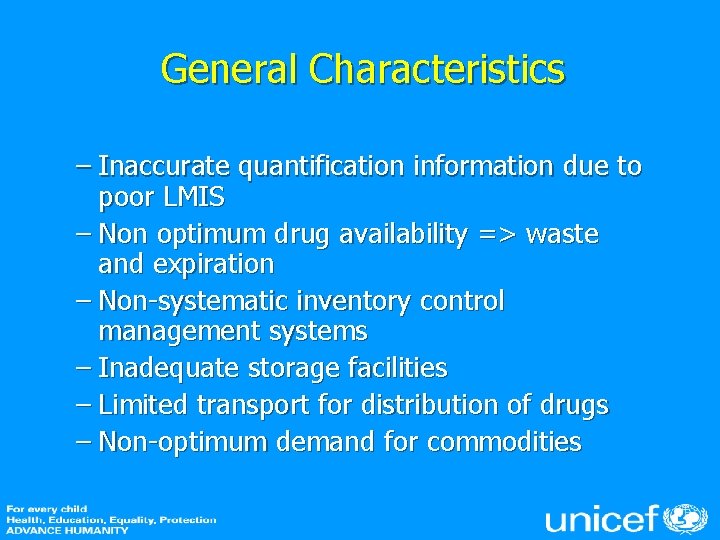 General Characteristics

– Inaccurate quantification information due to poor LMIS
– Non optimum drug availability => waste and expiration
– Non-systematic inventory control management systems
– Inadequate storage facilities
– Limited transport for distribution of drugs
– Non-optimum demand for commodities

For every child
Health, Education, Equality, Protection
ADVANCE HUMANITY

unicef